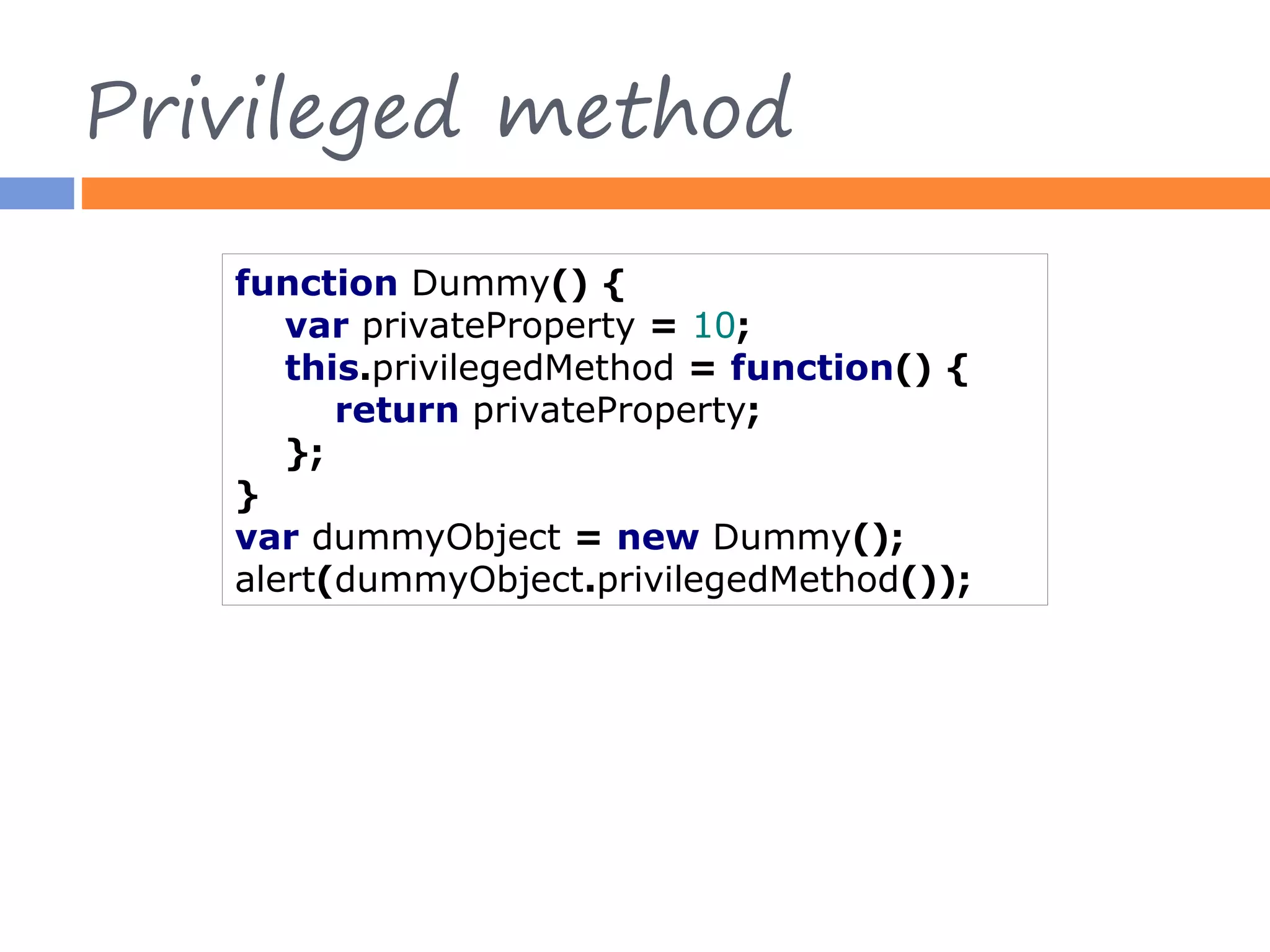 Privileged method

function Dummy() {
    var privateProperty = 10;
    this.privilegedMethod = function() {
        return privateProperty;
    };
}
var dummyObject = new Dummy();
alert(dummyObject.privilegedMethod());